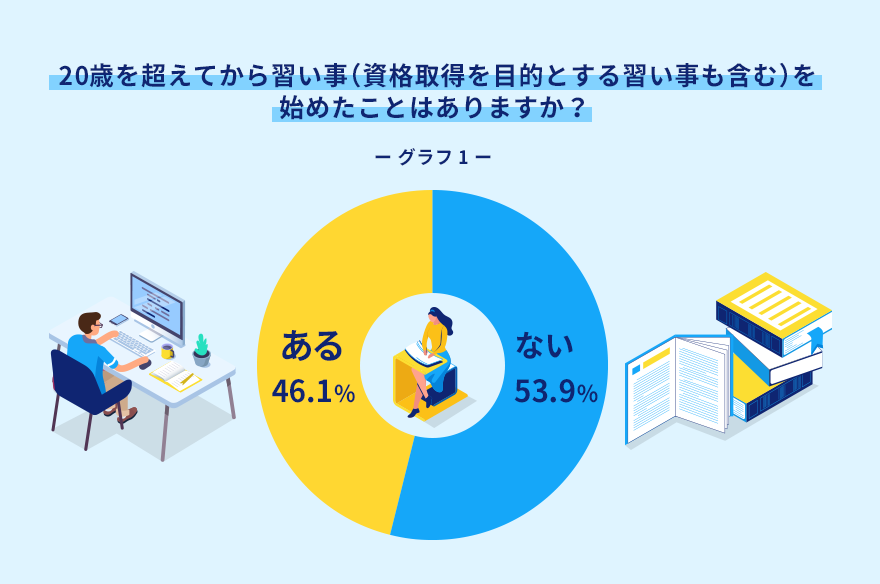 20歳を超えてから習い事(資格取得を目的とする習い事も含む)を始めたことはありますか？

ー グラフ１ ー

ある
46.1%

ない
53.9%